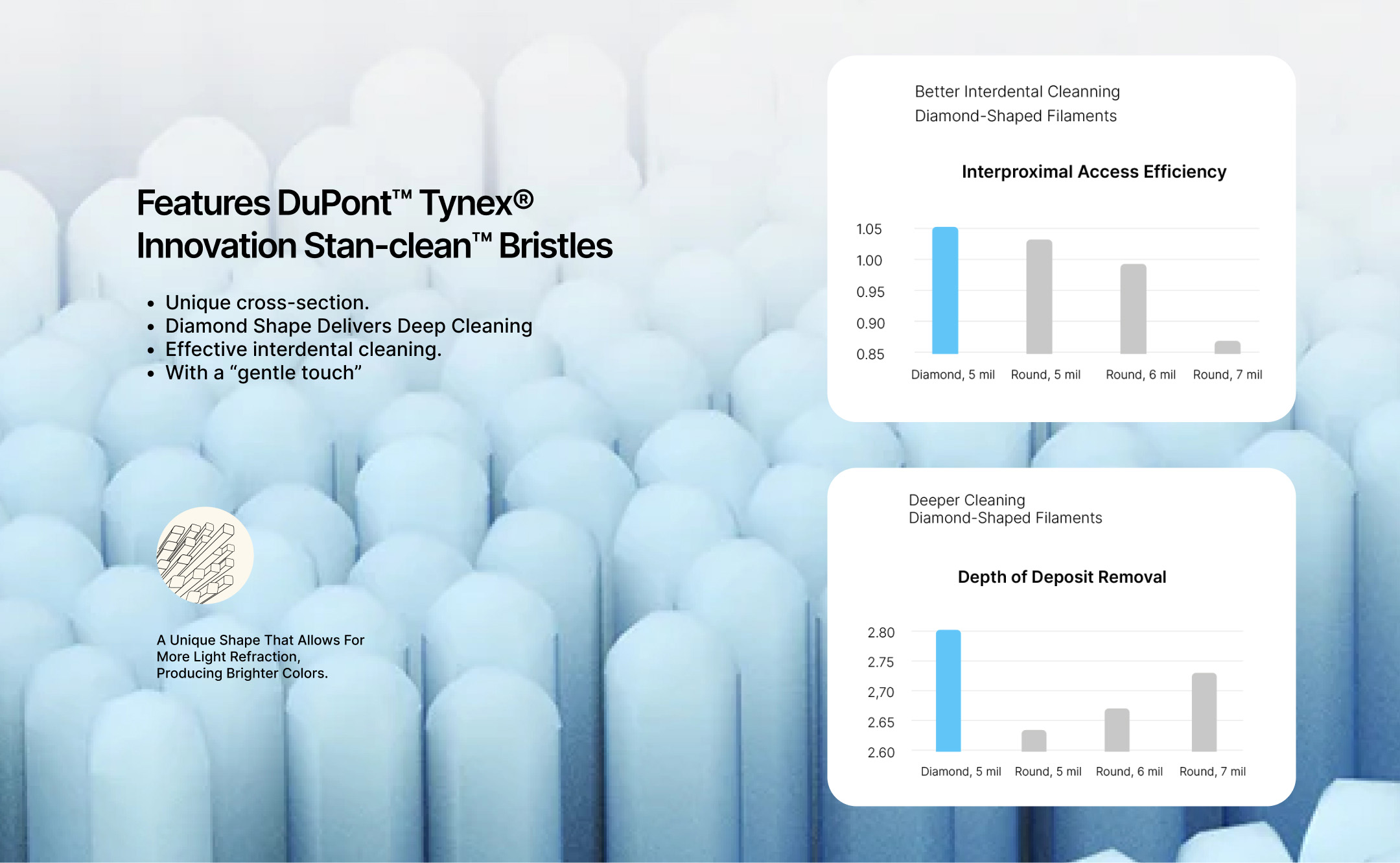 Features DuPont™ Tynex® Innovation Stan-clean™ Bristles

• Unique cross-section.
• Diamond Shape Delivers Deep Cleaning
• Effective interdental cleaning.
• With a “gentle touch”

A Unique Shape That Allows For More Light Refraction, Producing Brighter Colors.

Better Interdental Cleanning
Diamond-Shaped Filaments

Interproximal Access Efficiency

1.05
1.00
0.95
0.90
0.85

Diamond, 5 mil
Round, 5 mil
Round, 6 mil
Round, 7 mil

Deeper Cleaning
Diamond-Shaped Filaments

Depth of Deposit Removal

2.80
2.75
2,70
2.65
2.60

Diamond, 5 mil
Round, 5 mil
Round, 6 mil
Round, 7 mil